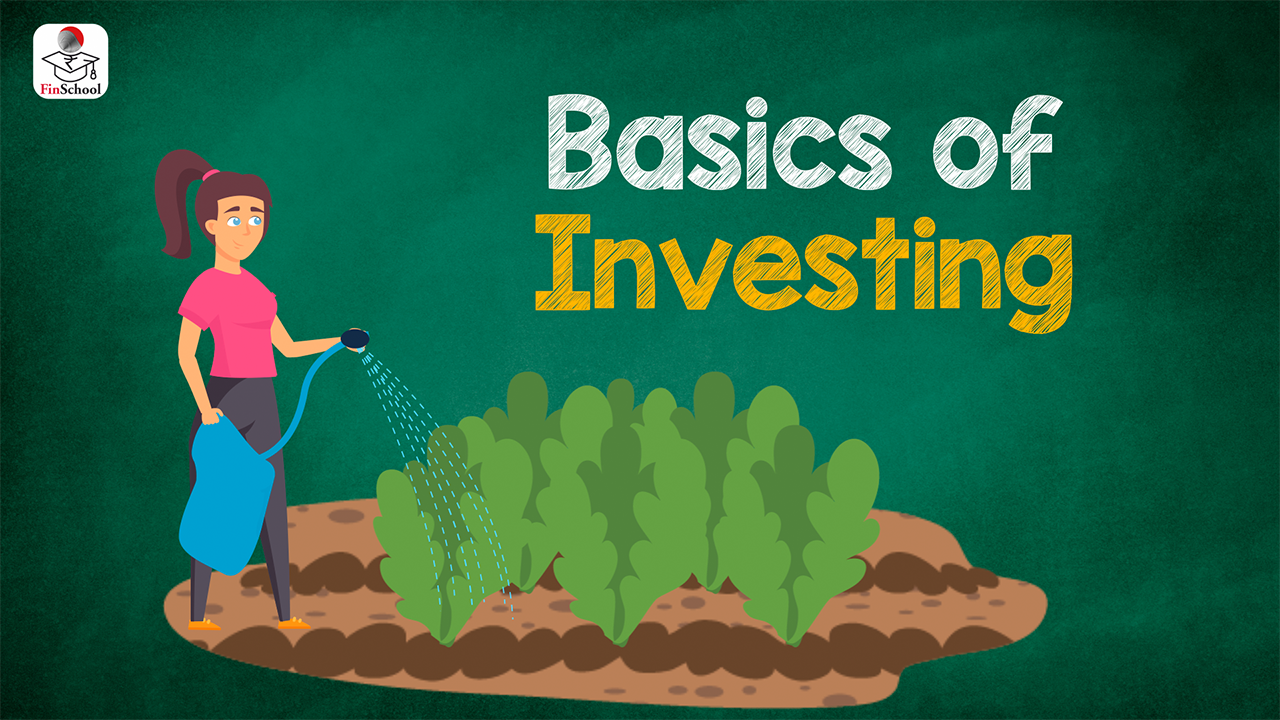 FinSchool

Basics of Investing